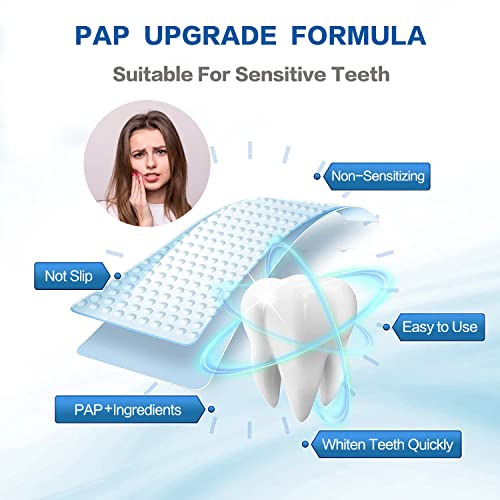 PAP UPGRADE FORMULA

Suitable For Sensitive Teeth

Non-Sensitizing

Not Slip

Easy to Use

PAP+Ingredients

Whiten Teeth Quickly